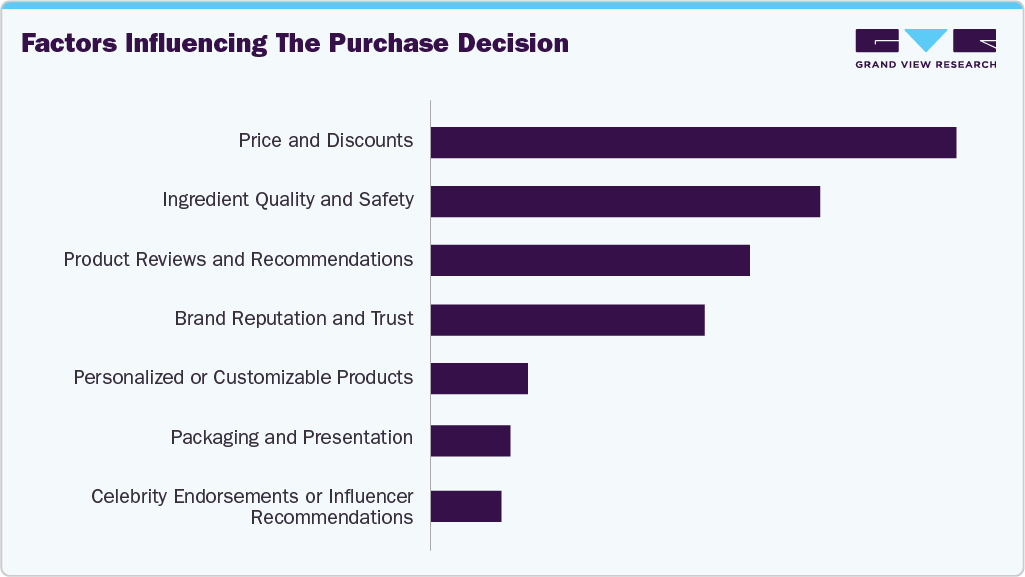 Factors Influencing The Purchase Decision

GRAND VIEW RESEARCH

Price and Discounts

Ingredient Quality and Safety

Product Reviews and Recommendations

Brand Reputation and Trust

Personalized or Customizable Products

Packaging and Presentation

Celebrity Endorsements or Influencer Recommendations